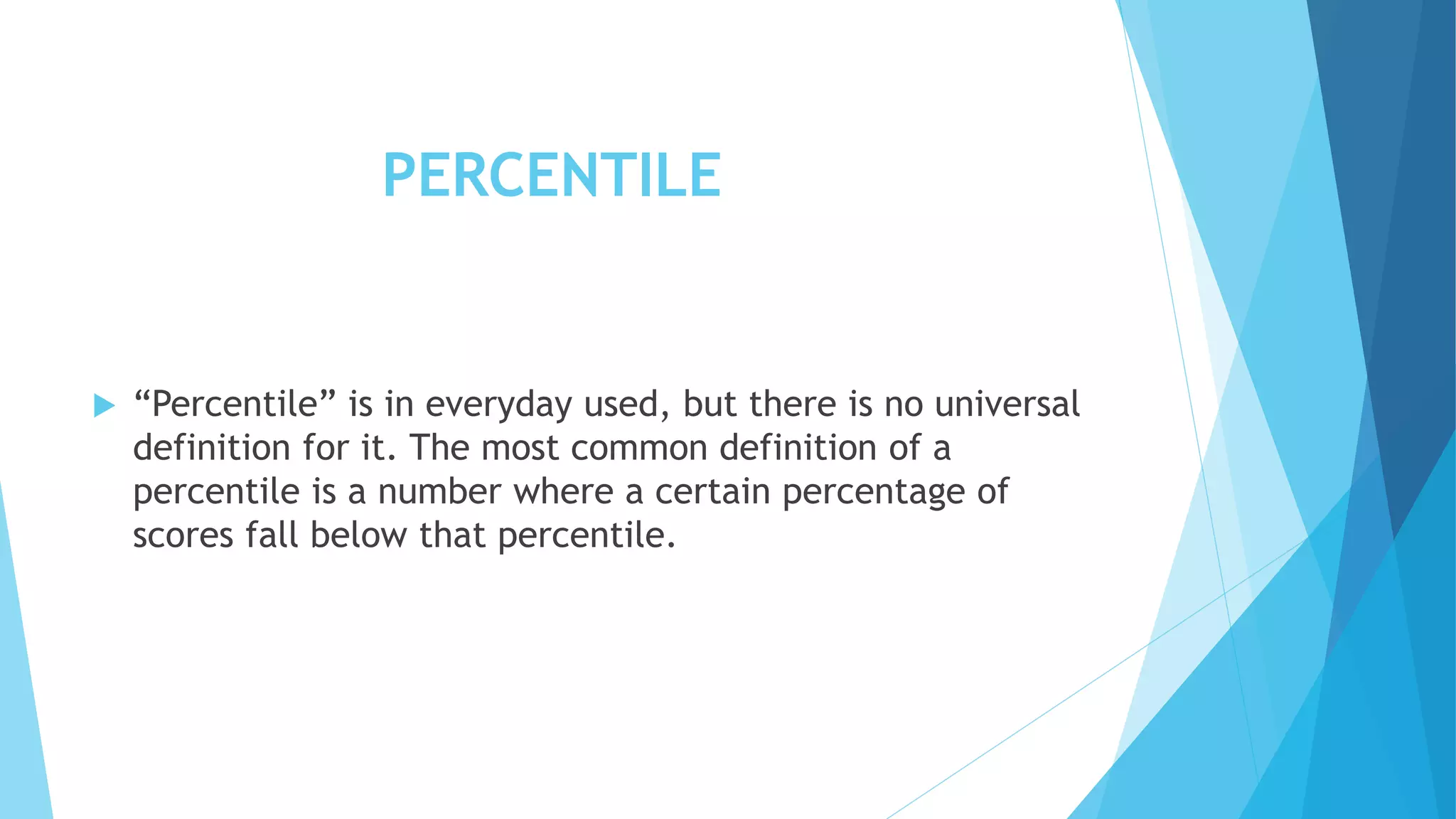 PERCENTILE

“Percentile” is in everyday used, but there is no universal definition for it. The most common definition of a percentile is a number where a certain percentage of scores fall below that percentile.